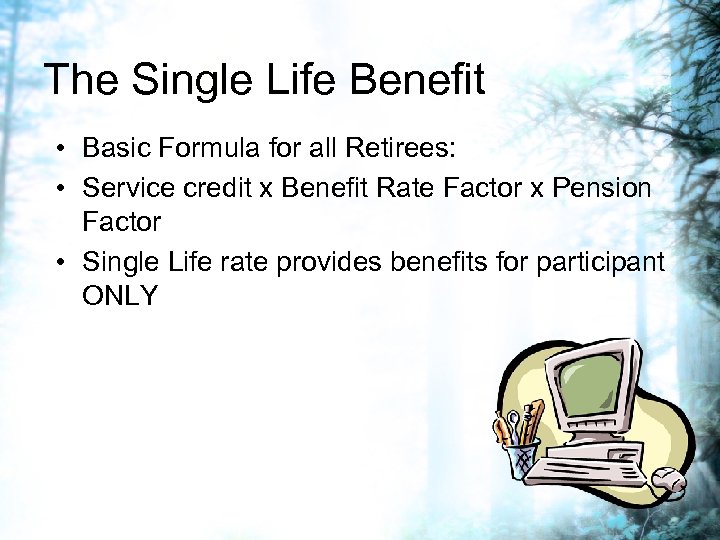 The Single Life Benefit

• Basic Formula for all Retirees:
• Service credit x Benefit Rate Factor x Pension Factor
• Single Life rate provides benefits for participant ONLY